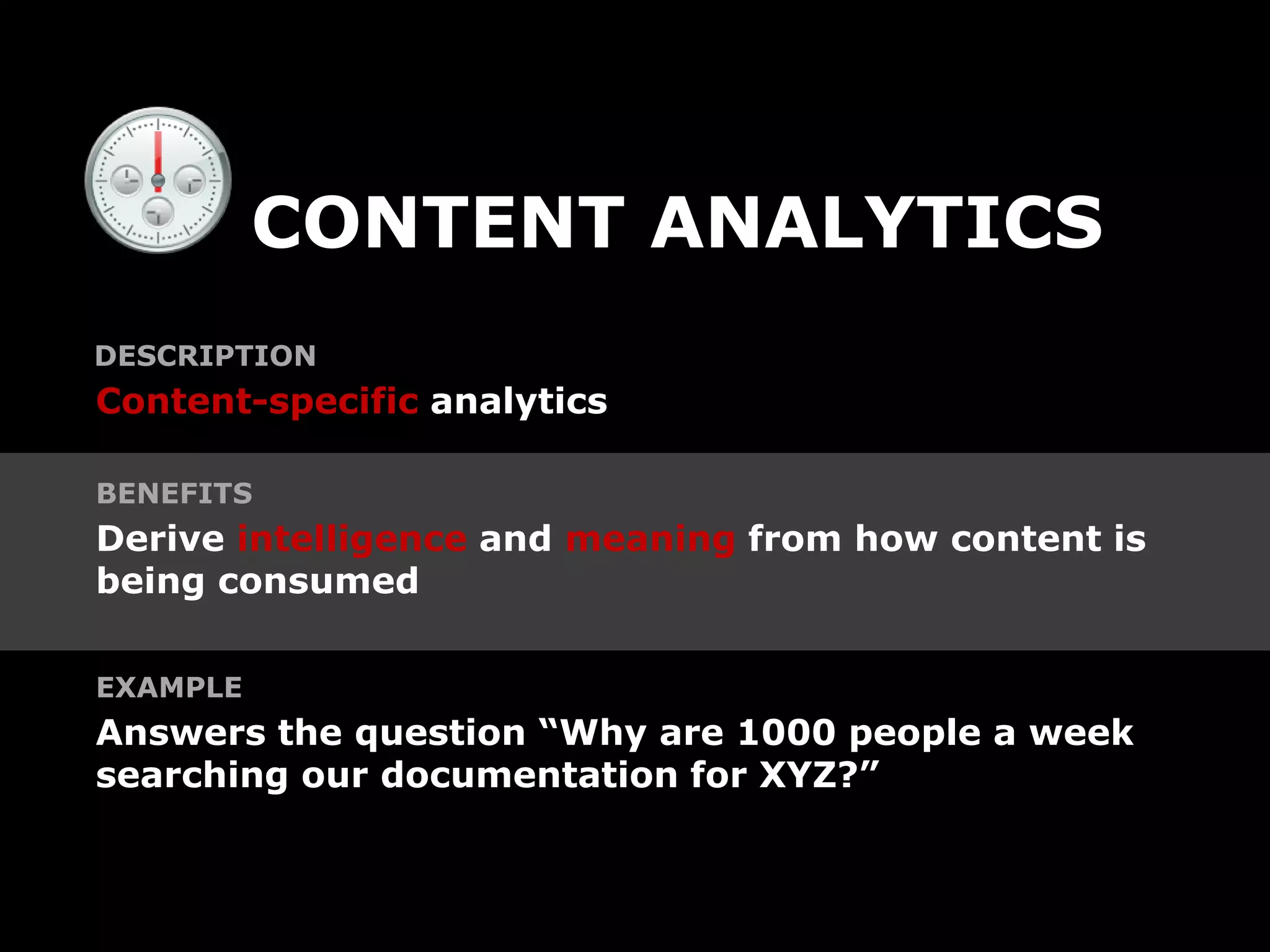 CONTENT ANALYTICS

DESCRIPTION

Content-specific analytics

BENEFITS

Derive intelligence and meaning from how content is being consumed

EXAMPLE

Answers the question “Why are 1000 people a week searching our documentation for XYZ?”